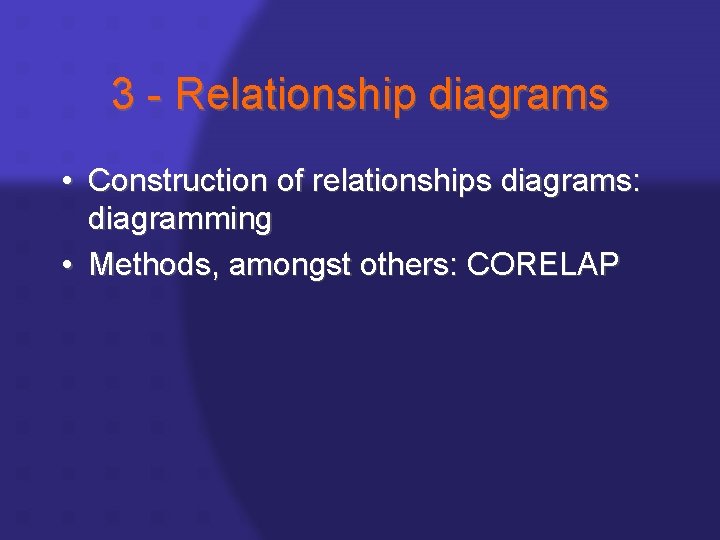 3 - Relationship diagrams

• Construction of relationships diagrams: diagramming
• Methods, amongst others: CORELAP